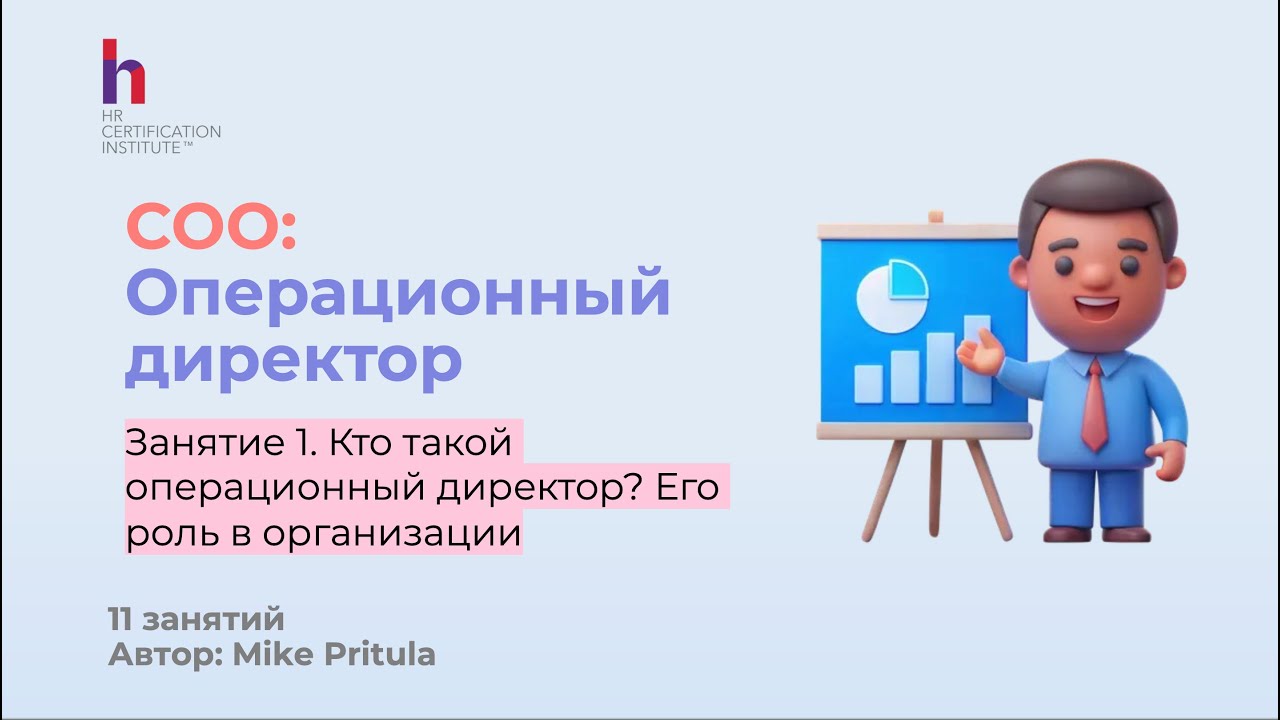 h
HR CERTIFICATION INSTITUTE™

COO:
Операционный директор

Занятие 1. Кто такой операционный директор? Его роль в организации

11 занятий
Автор: Mike Pritula